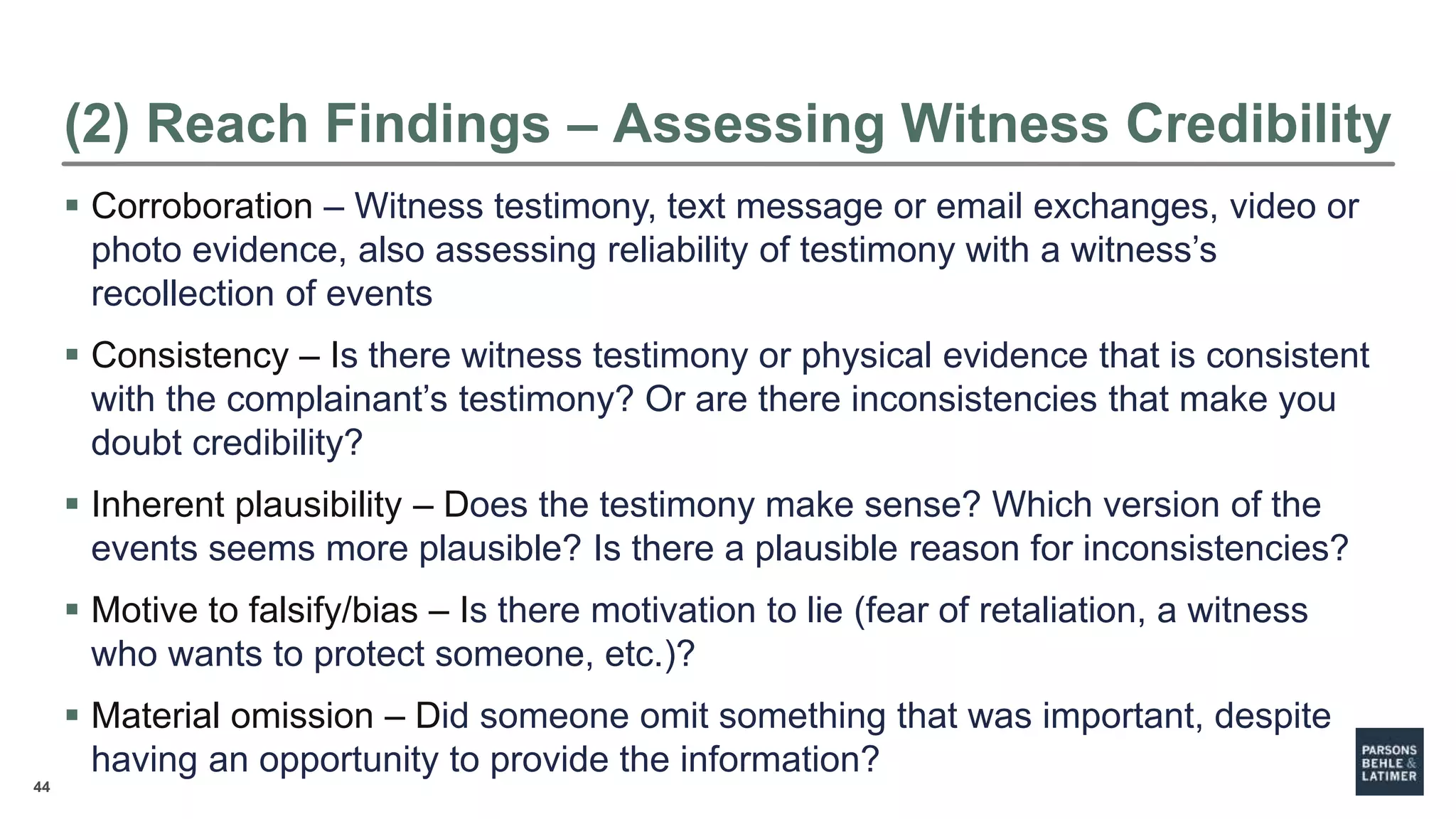 (2) Reach Findings – Assessing Witness Credibility

▪ Corroboration – Witness testimony, text message or email exchanges, video or photo evidence, also assessing reliability of testimony with a witness's recollection of events

▪ Consistency – Is there witness testimony or physical evidence that is consistent with the complainant's testimony? Or are there inconsistencies that make you doubt credibility?

▪ Inherent plausibility – Does the testimony make sense? Which version of the events seems more plausible? Is there a plausible reason for inconsistencies?

▪ Motive to falsify/bias – Is there motivation to lie (fear of retaliation, a witness who wants to protect someone, etc.)?

▪ Material omission – Did someone omit something that was important, despite having an opportunity to provide the information?

44

PARSONS BEHLE & LATIMER